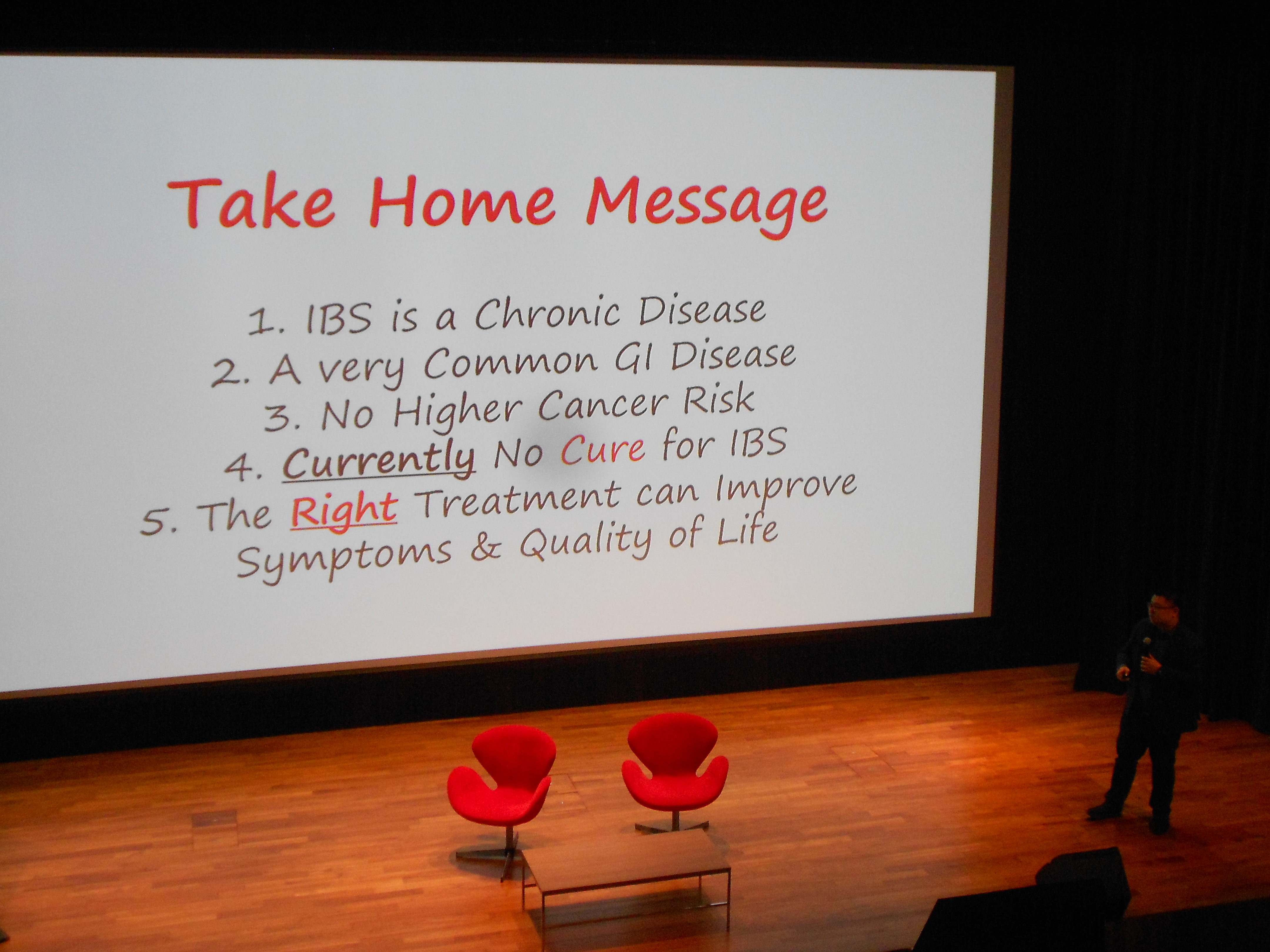 Take Home Message

1. IBS is a Chronic Disease
2. A very Common GI Disease
3. No Higher Cancer Risk
4. Currently No Cure for IBS
5. The Right Treatment can Improve Symptoms & Quality of Life